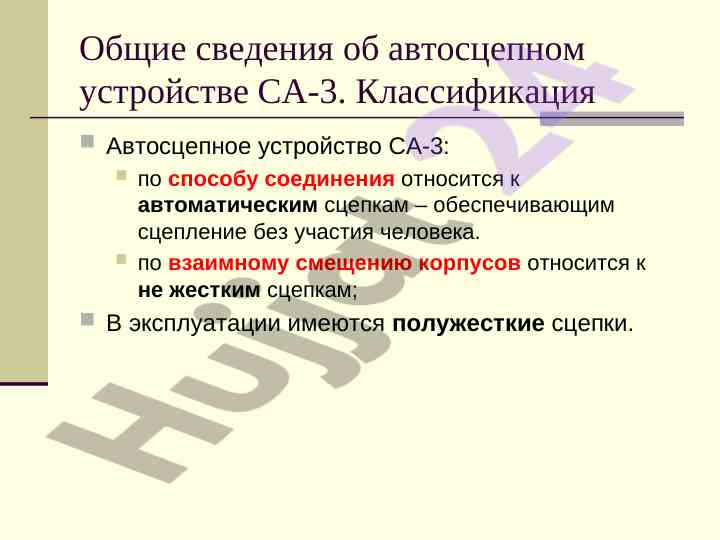 Общие сведения об автосцепном устройстве СА-3. Классификация

Автосцепное устройство СА-3:

по способу соединения относится к автоматическим сцепкам – обеспечивающим сцепление без участия человека.

по взаимному смещению корпусов относится к не жестким сцепкам;

В эксплуатации имеются полужесткие сцепки.

Hujjat24